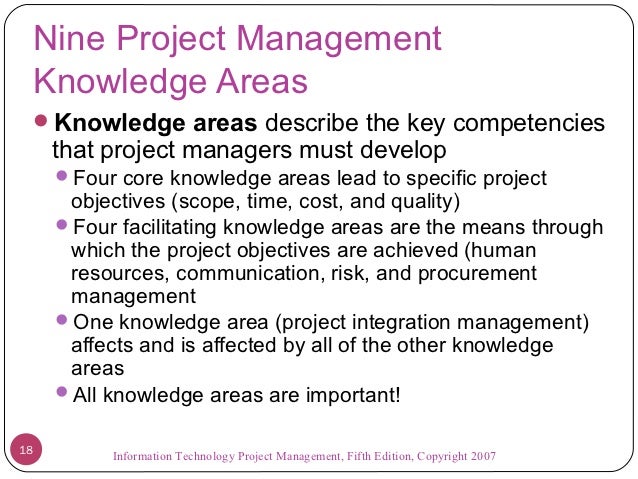 Nine Project Management Knowledge Areas

Knowledge areas describe the key competencies that project managers must develop

Four core knowledge areas lead to specific project objectives (scope, time, cost, and quality)

Four facilitating knowledge areas are the means through which the project objectives are achieved (human resources, communication, risk, and procurement management

One knowledge area (project integration management) affects and is affected by all of the other knowledge areas

All knowledge areas are important!

18

Information Technology Project Management, Fifth Edition, Copyright 2007